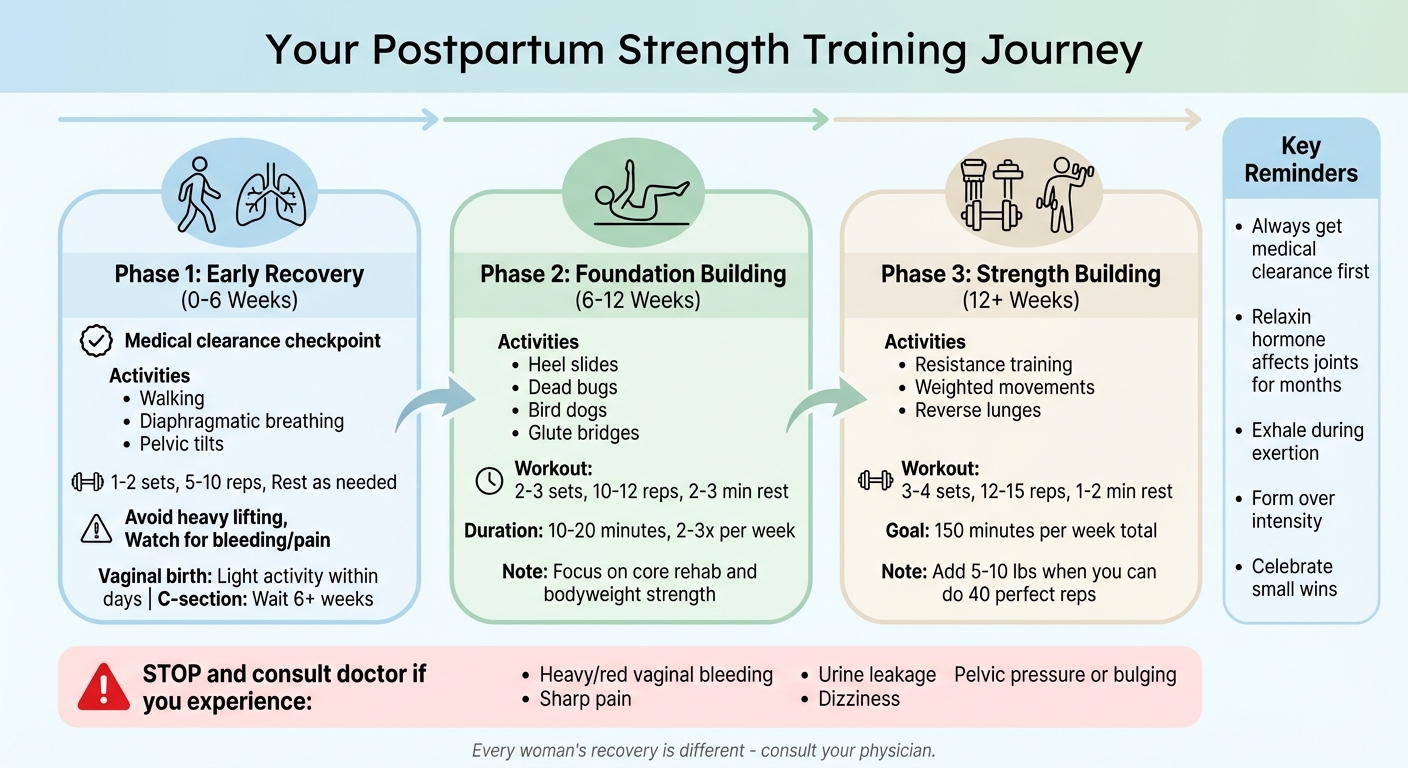 Your Postpartum Strength Training Journey

Phase 1: Early Recovery
(0-6 Weeks)

Medical clearance checkpoint

Activities
• Walking
• Diaphragmatic breathing
• Pelvic tilts

1-2 sets, 5-10 reps, Rest as needed

Avoid heavy lifting, Watch for bleeding/pain

Vaginal birth: Light activity within days | C-section: Wait 6+ weeks

Phase 2: Foundation Building
(6-12 Weeks)

Activities
• Heel slides
• Dead bugs
• Bird dogs
• Glute bridges

Workout:
2-3 sets, 10-12 reps, 2-3 min rest

Duration: 10-20 minutes, 2-3x per week

Note: Focus on core rehab and bodyweight strength

Phase 3: Strength Building
(12+ Weeks)

Activities
• Resistance training
• Weighted movements
• Reverse lunges

Workout:
3-4 sets, 12-15 reps, 1-2 min rest

Goal: 150 minutes per week total

Note: Add 5-10 lbs when you can do 40 perfect reps

Key Reminders

• Always get medical clearance first
• Relaxin hormone affects joints for months
• Exhale during exertion
• Form over intensity
• Celebrate small wins

STOP and consult doctor if you experience:

• Heavy/red vaginal bleeding
• Sharp pain
• Urine leakage
• Dizziness
Pelvic pressure or bulging

Every woman's recovery is different - consult your physician.